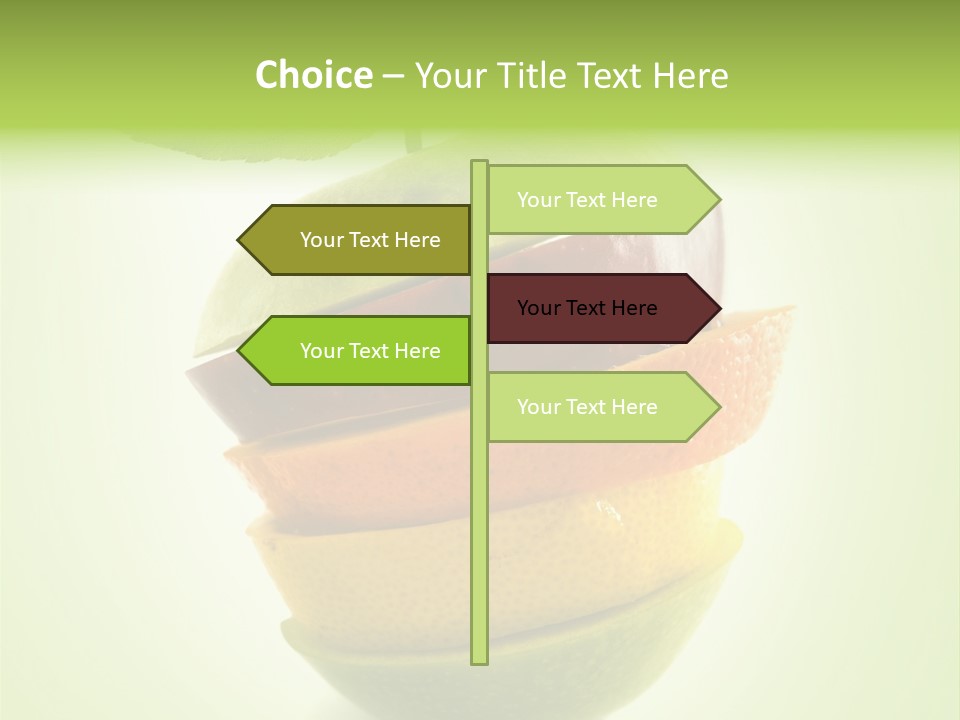 Choice – Your Title Text Here

Your Text Here

Your Text Here

Your Text Here

Your Text Here

Your Text Here